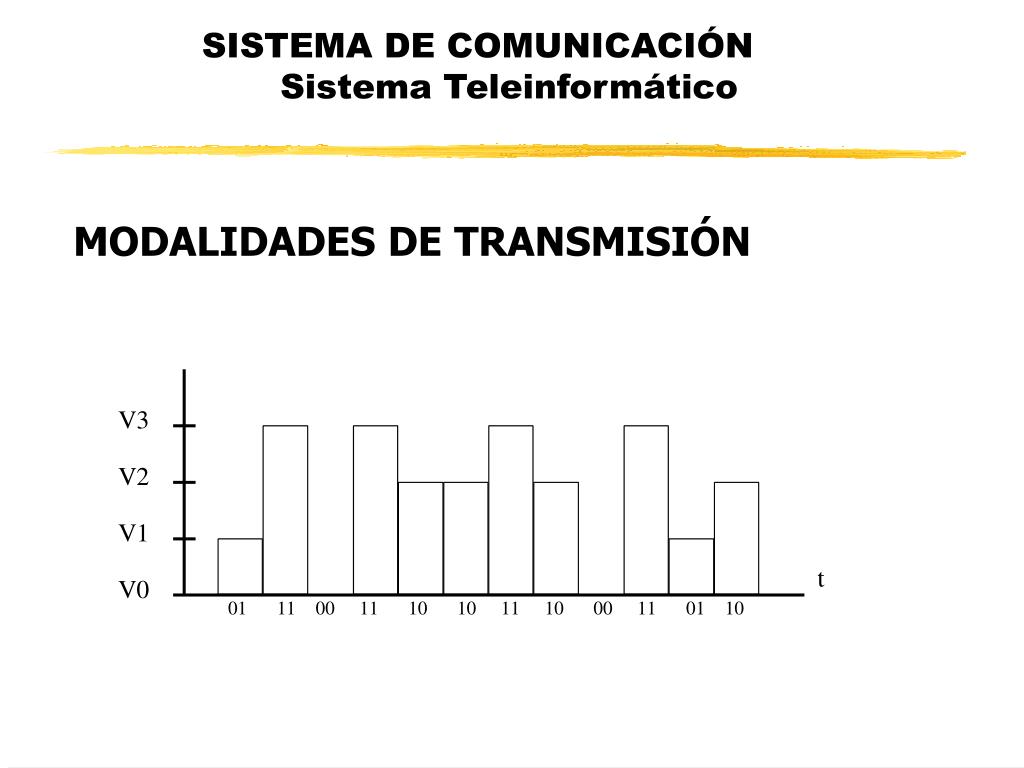 SISTEMA DE COMUNICACIÓN
Sistema Teleinformático

MODALIDADES DE TRANSMISIÓN

V3
V2
V1
V0
t
01 11 00 11 10 10 11 10 00 11 01 10